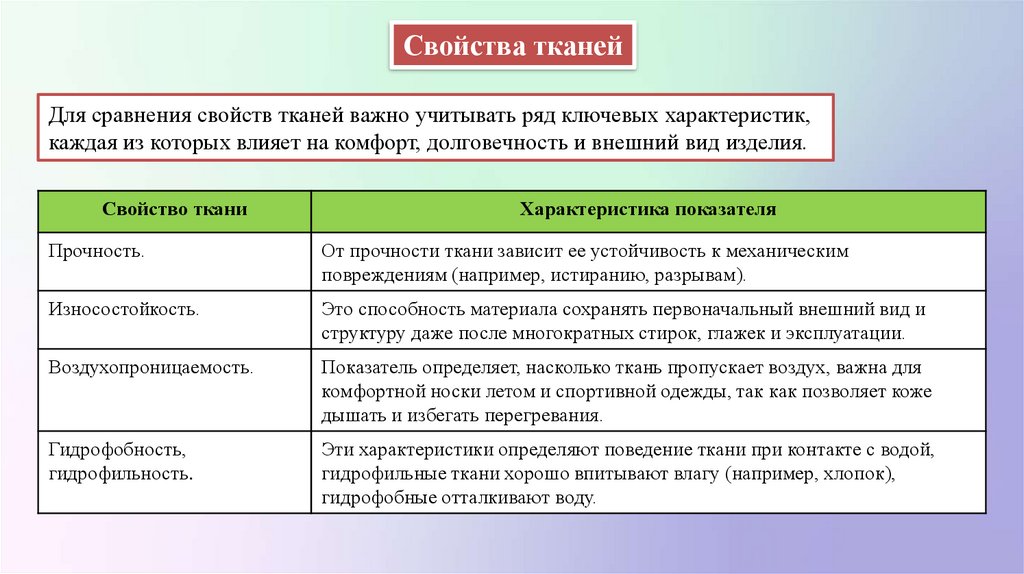 Свойства тканей

Для сравнения свойств тканей важно учитывать ряд ключевых характеристик, каждая из которых влияет на комфорт, долговечность и внешний вид изделия.

| Свойство ткани | Характеристика показателя |
|---|---|
| Прочность. | От прочности ткани зависит ее устойчивость к механическим повреждениям (например, истиранию, разрывам). |
| Износостойкость. | Это способность материала сохранять первоначальный внешний вид и структуру даже после многократных стирок, глажек и эксплуатации. |
| Воздухопроницаемость. | Показатель определяет, насколько ткань пропускает воздух, важна для комфортной носки летом и спортивной одежды, так как позволяет коже дышать и избегать перегревания. |
| Гидрофобность, гидрофильность. | Эти характеристики определяют поведение ткани при контакте с водой, гидрофильные ткани хорошо впитывают влагу (например, хлопок), гидрофобные отталкивают воду. |